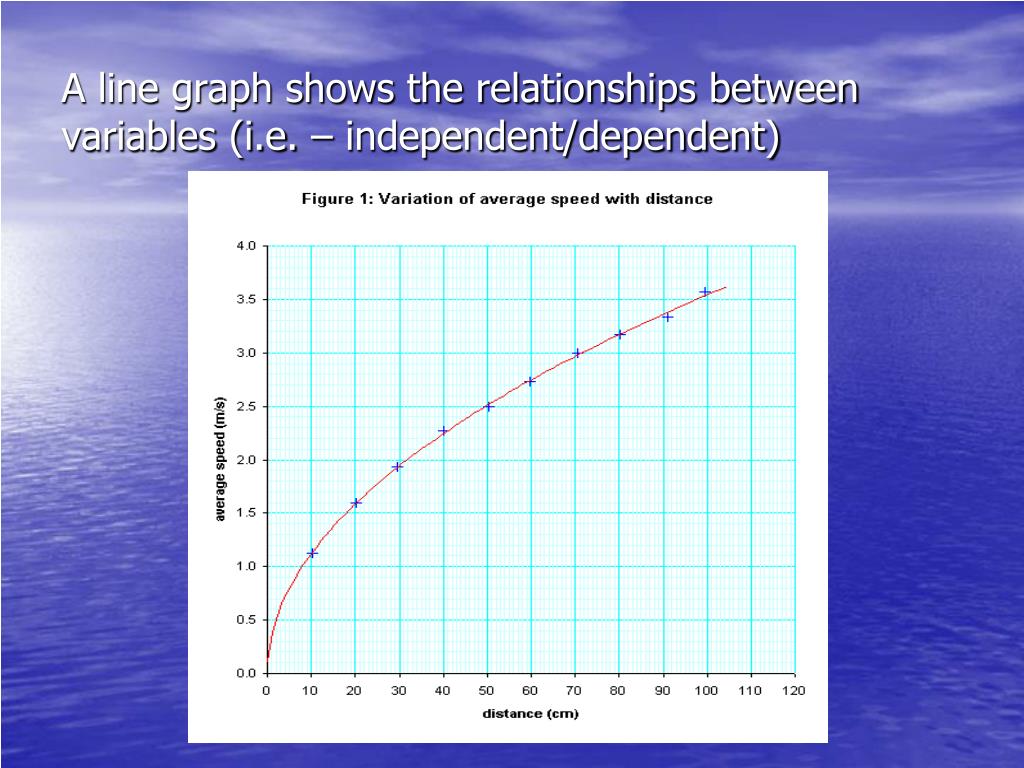 A line graph shows the relationships between variables (i.e. – independent/dependent)

Figure 1: Variation of average speed with distance

average speed (m/s)

4.0
3.5
3.0
2.5
2.0
1.5
1.0
0.5
0.0

0 10 20 30 40 50 60 70 80 90 100 110 120

distance (cm)